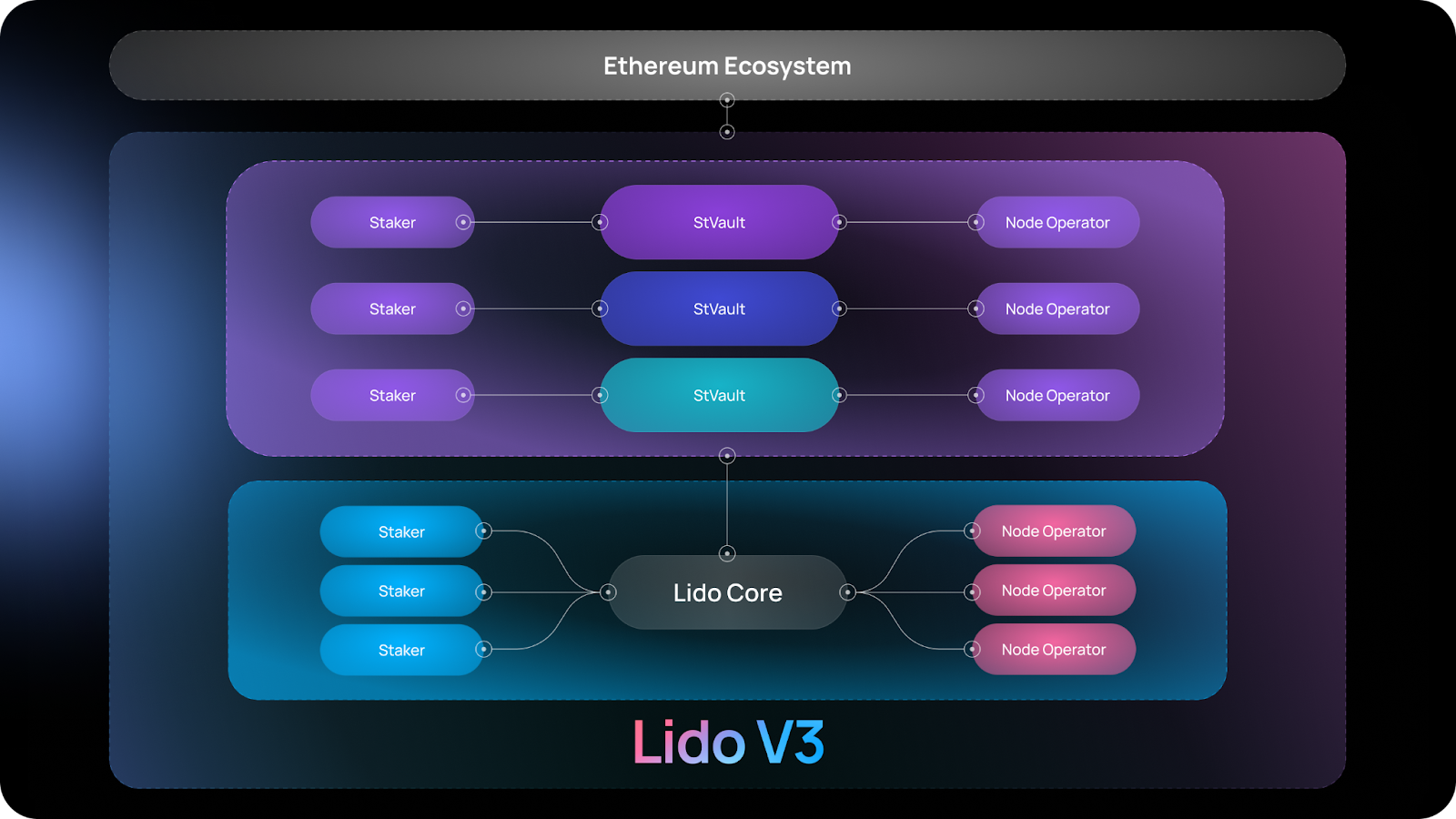 Ethereum Ecosystem

Staker
StVault
Node Operator

Staker
StVault
Node Operator

Staker
StVault
Node Operator

Staker
Staker
Staker
Lido Core
Node Operator
Node Operator
Node Operator

Lido V3